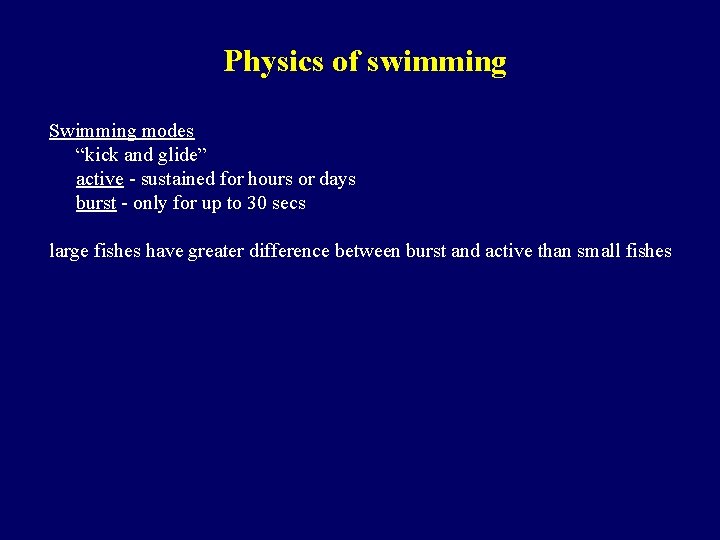 Physics of swimming

Swimming modes
“kick and glide”
active - sustained for hours or days
burst - only for up to 30 secs

large fishes have greater difference between burst and active than small fishes